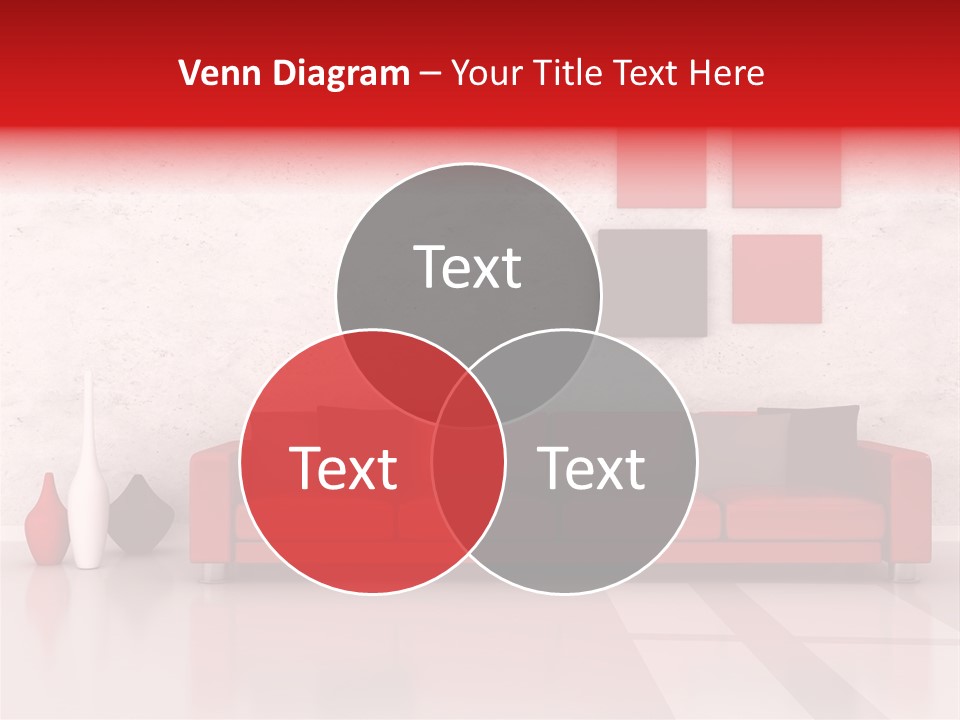 Venn Diagram – Your Title Text Here

Text

Text

Text